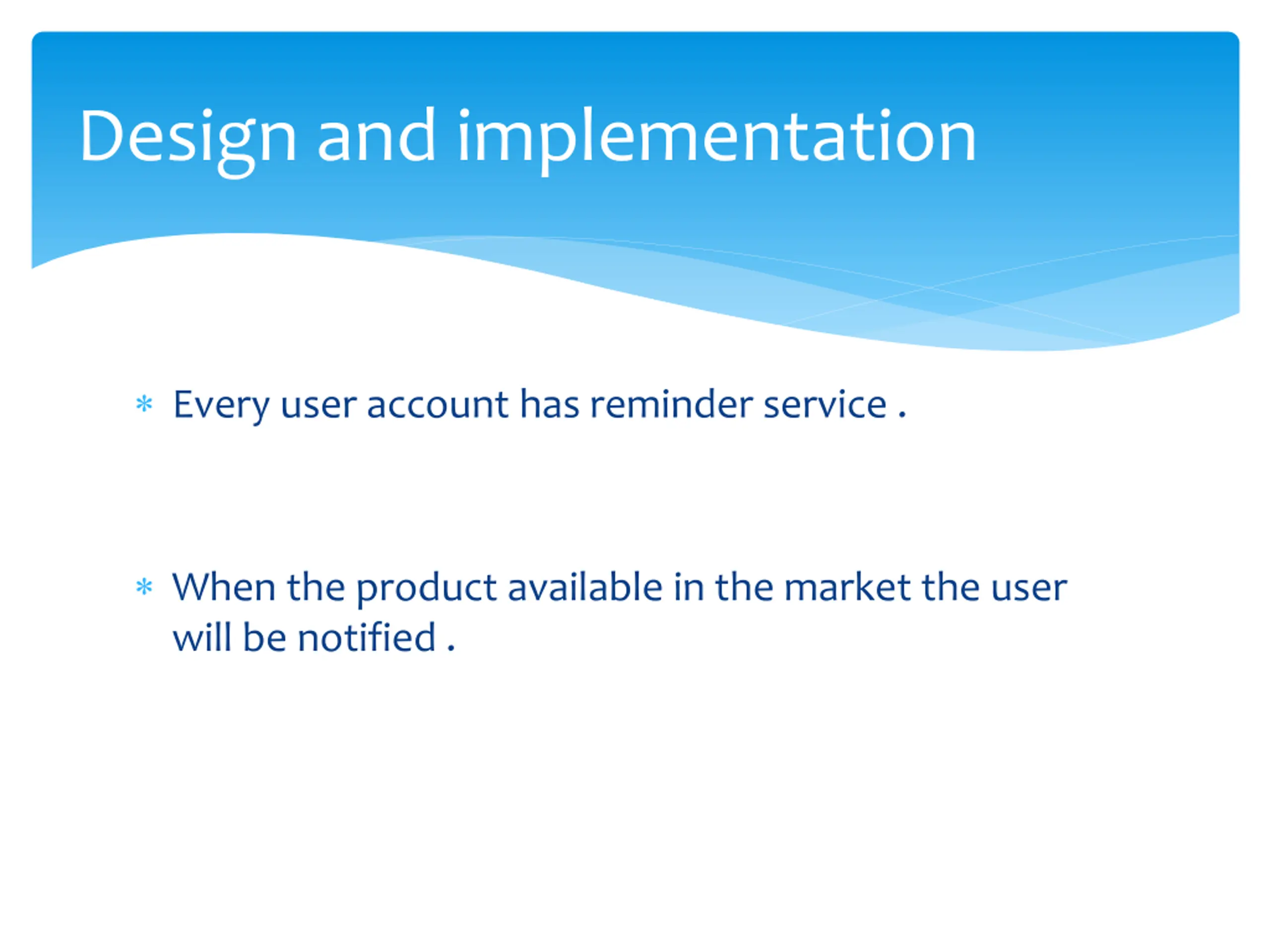 Design and implementation

* Every user account has reminder service .

* When the product available in the market the user will be notified .